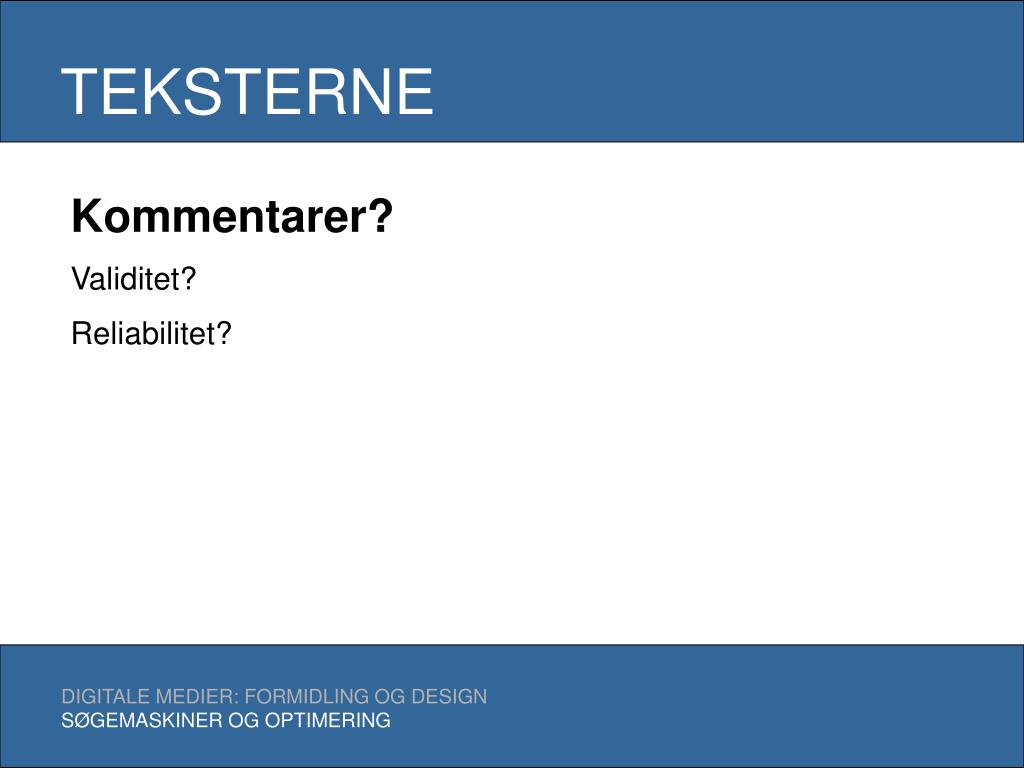 TEKSTERNE

Kommentarer?

Validitet?

Reliabilitet?

DIGITALE MEDIER: FORMIDLING OG DESIGN
SØGEMASKINER OG OPTIMERING